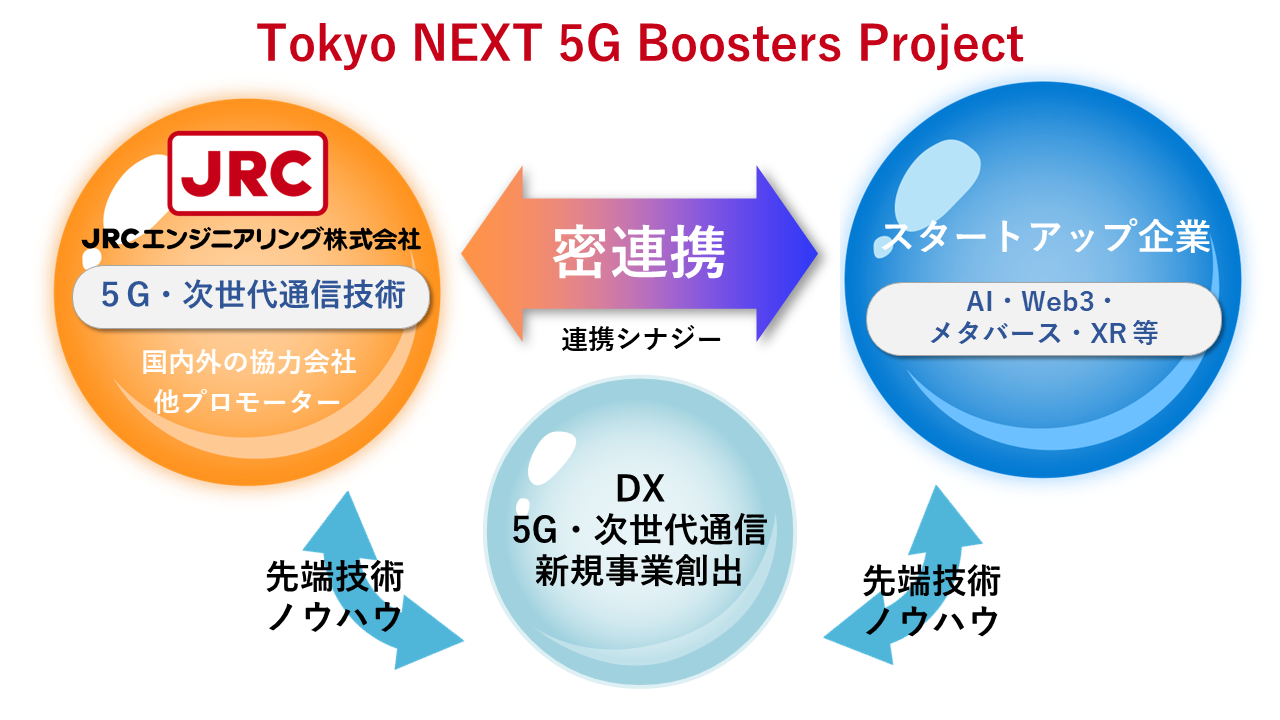 Tokyo NEXT 5G Boosters Project

JRC
JRCエンジニアリング株式会社
5G・次世代通信技術
国内外の協力会社
他プロモーター

密連携
連携シナジー

スタートアップ企業
AI・Web3・
メタバース・XR等

DX
5G・次世代通信
新規事業創出

先端技術
ノウハウ

先端技術
ノウハウ